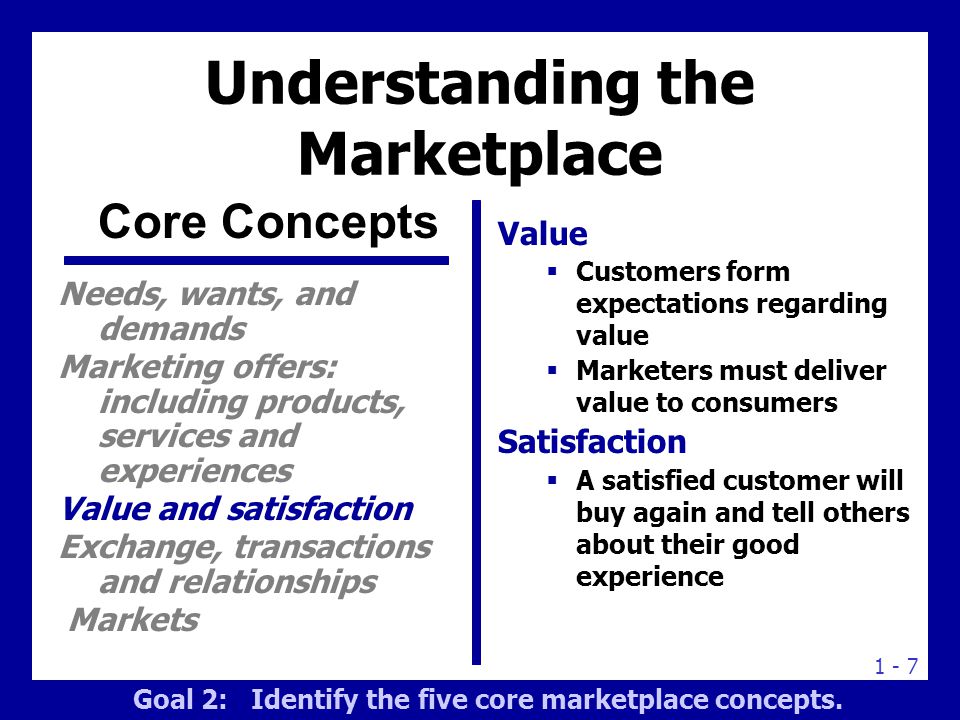 Understanding the Marketplace

Core Concepts

Needs, wants, and demands
Marketing offers: including products, services and experiences
Value and satisfaction
Exchange, transactions and relationships
Markets

Value
▪ Customers form expectations regarding value
▪ Marketers must deliver value to consumers

Satisfaction
▪ A satisfied customer will buy again and tell others about their good experience

1 - 7

Goal 2: Identify the five core marketplace concepts.